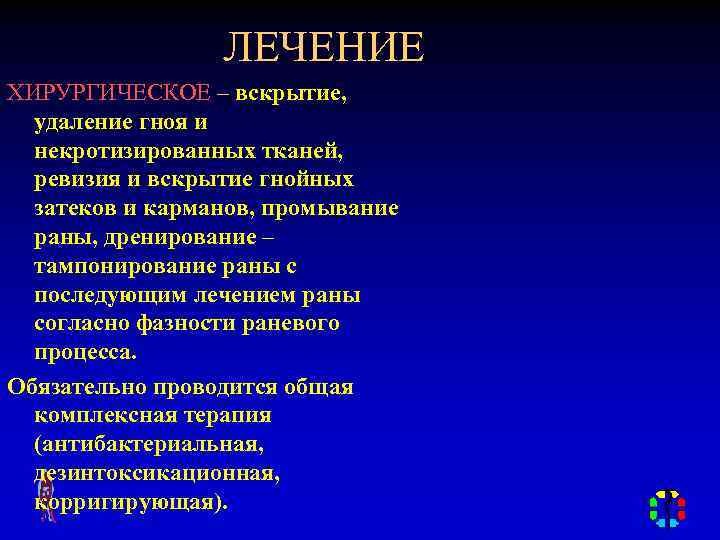 ЛЕЧЕНИЕ

ХИРУРГИЧЕСКОЕ – вскрытие, удаление гноя и некротизированных тканей, ревизия и вскрытие гнойных затеков и карманов, промывание раны, дренирование – тампонирование раны с последующим лечением раны согласно фазности раневого процесса.

Обязательно проводится общая комплексная терапия (антибактериальная, дезинтоксикационная, корригирующая).